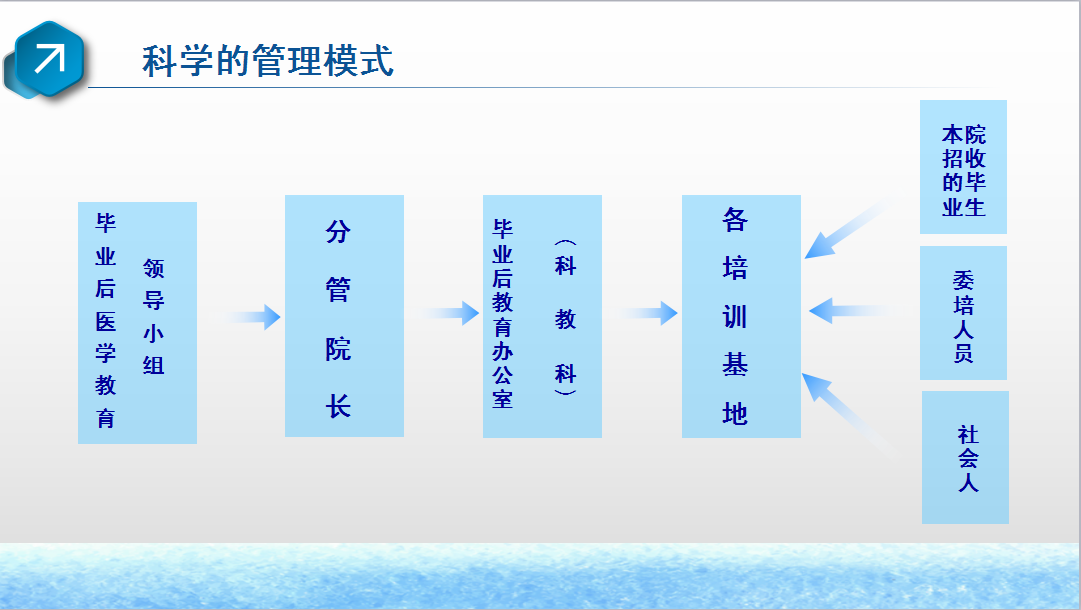 科学的管理模式

毕业后医学教育领导小组

分管院长

毕业后教育办公室（科教科）

各培训基地

本院招收的毕业生

委培人员

社会人